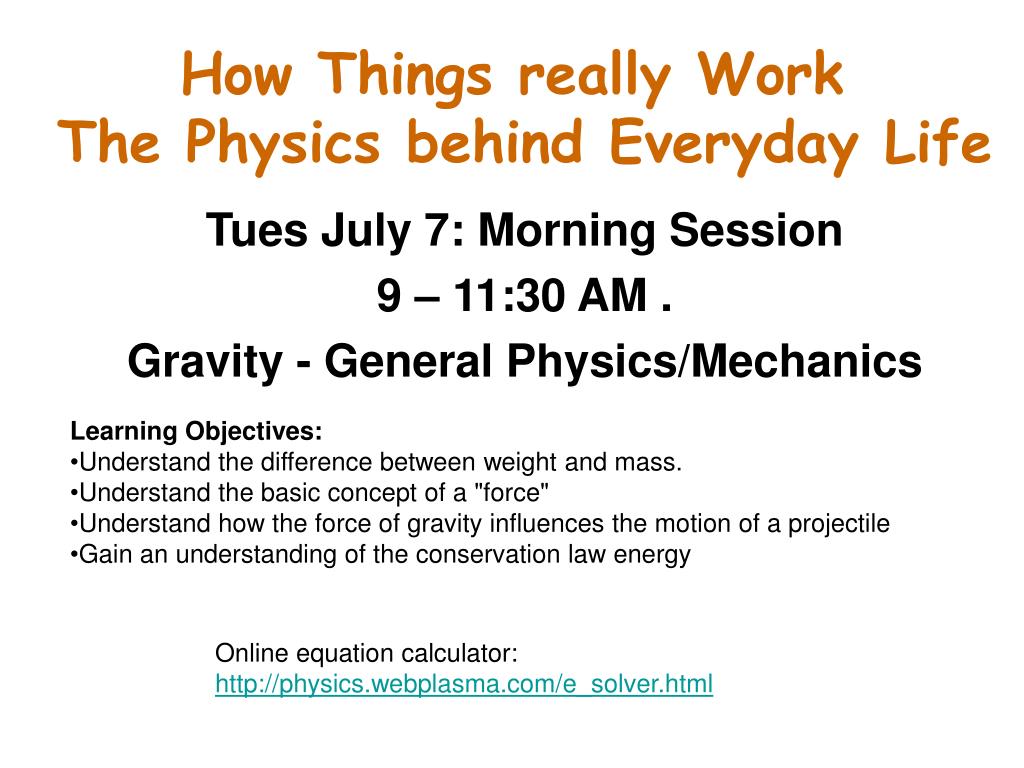 How Things really Work
The Physics behind Everyday Life

Tues July 7: Morning Session
9 – 11:30 AM .
Gravity - General Physics/Mechanics

Learning Objectives:
•Understand the difference between weight and mass.
•Understand the basic concept of a "force"
•Understand how the force of gravity influences the motion of a projectile
•Gain an understanding of the conservation law energy

Online equation calculator:
http://physics.webplasma.com/e_solver.html